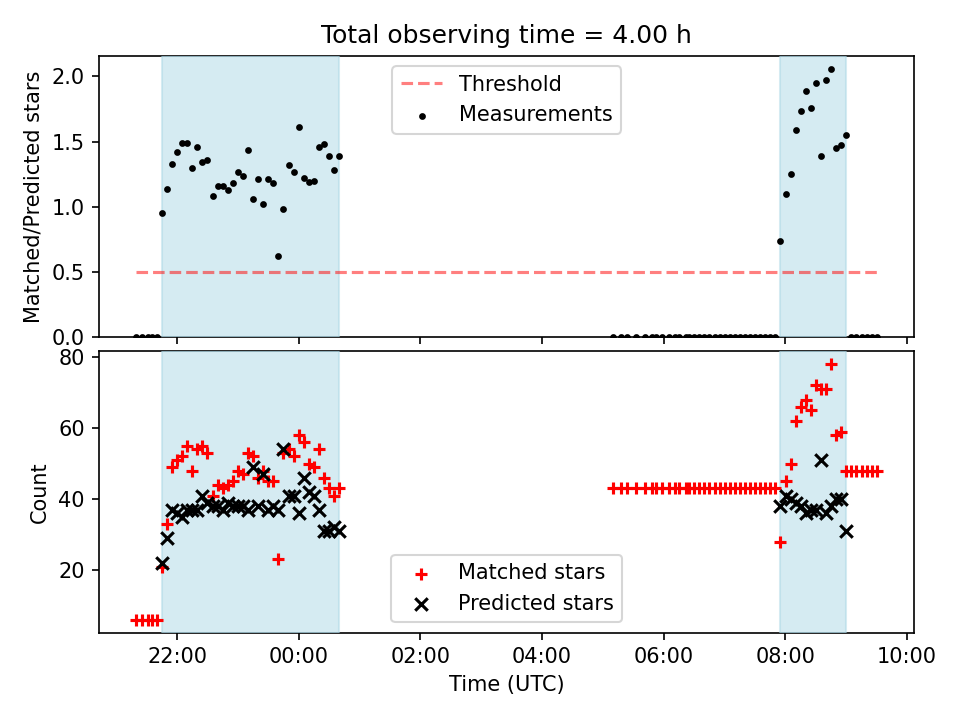 Total observing time = 4.00 h

Matched/Predicted stars

2.0
1.5
1.0
0.5
0.0

Threshold
Measurements

Count

80
60
40
20

Matched stars
Predicted stars

22:00
00:00
02:00
04:00
06:00
08:00
10:00

Time (UTC)